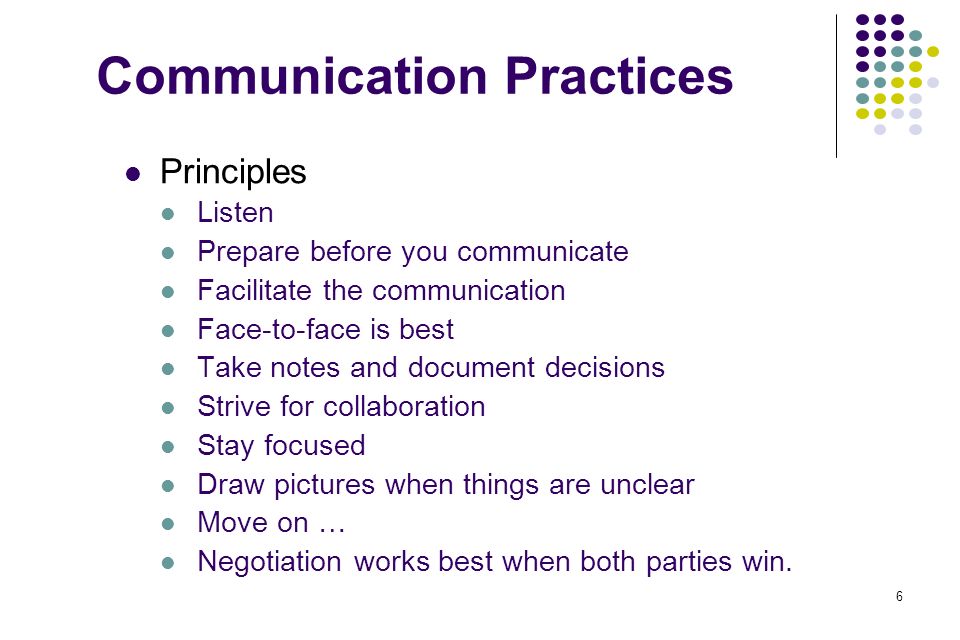 Communication Practices

- Principles
  - Listen
  - Prepare before you communicate
  - Facilitate the communication
  - Face-to-face is best
  - Take notes and document decisions
  - Strive for collaboration
  - Stay focused
  - Draw pictures when things are unclear
  - Move on …
  - Negotiation works best when both parties win.

6